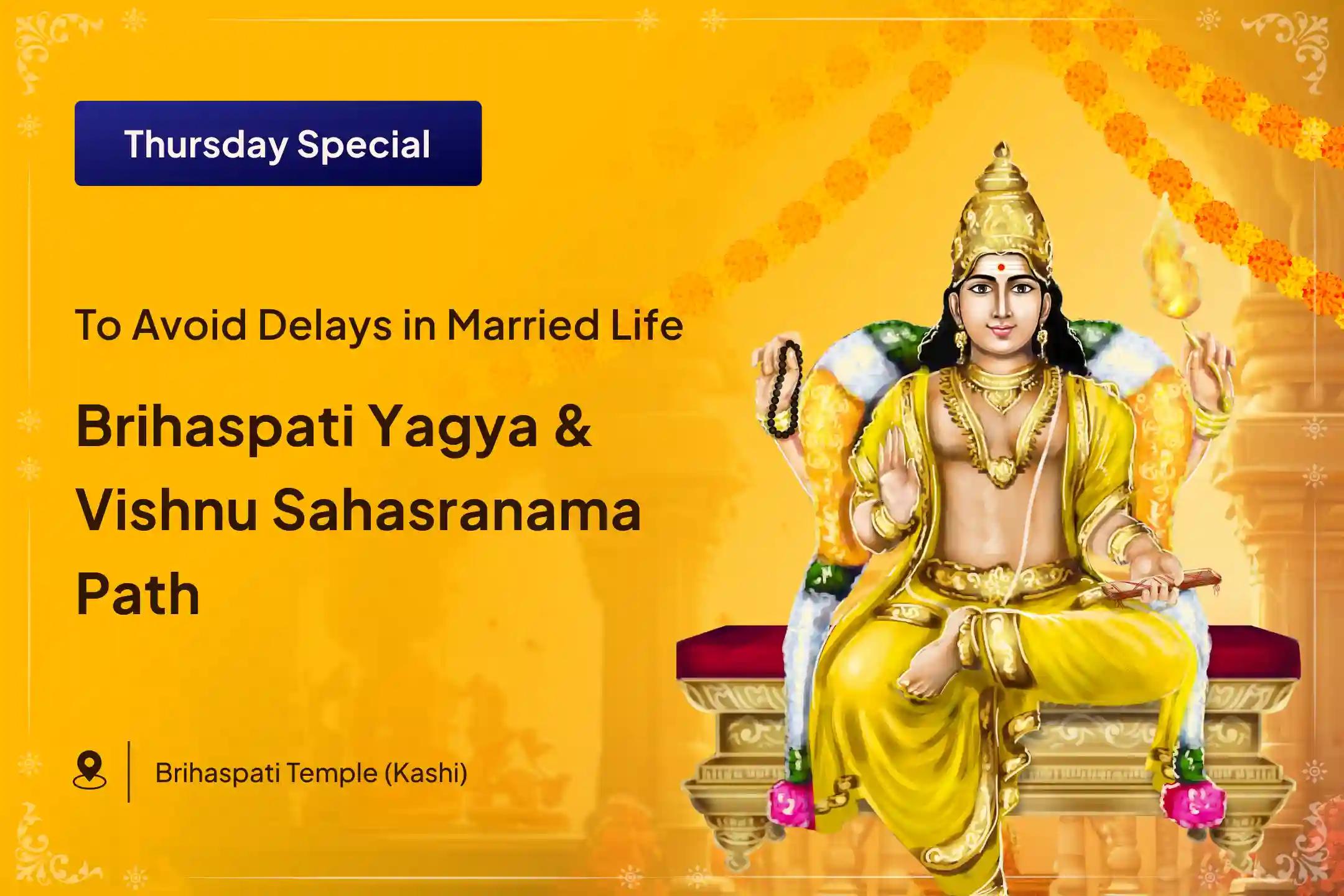 Thursday Special

To Avoid Delays in Married Life

Brihaspati Yagya & Vishnu Sahasranama Path

Brihaspati Temple (Kashi)